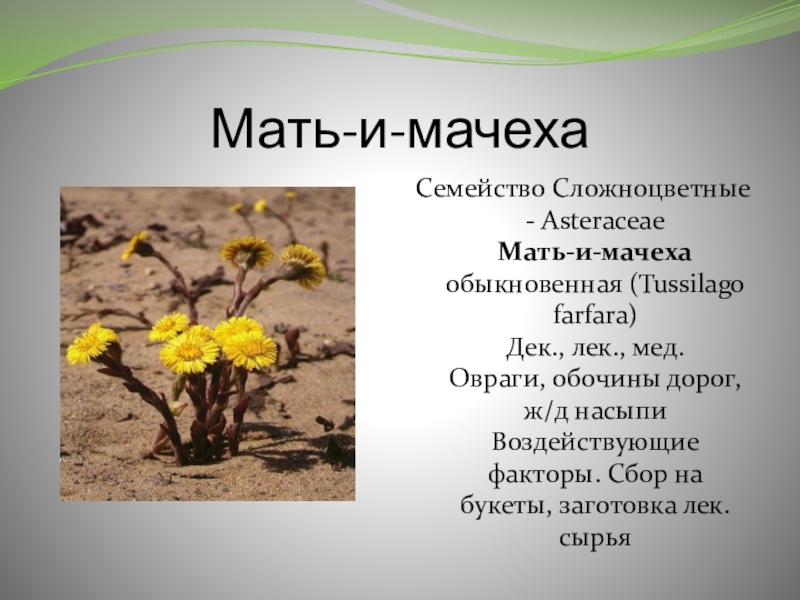 Мать-и-мачеха

Семейство Сложноцветные - Asteraceae
Мать-и-мачеха обыкновенная (Tussilago farfara)
Дек., лек., мед.
Овраги, обочины дорог, ж/д насыпи
Воздействующие факторы. Сбор на букеты, заготовка лек. сырья